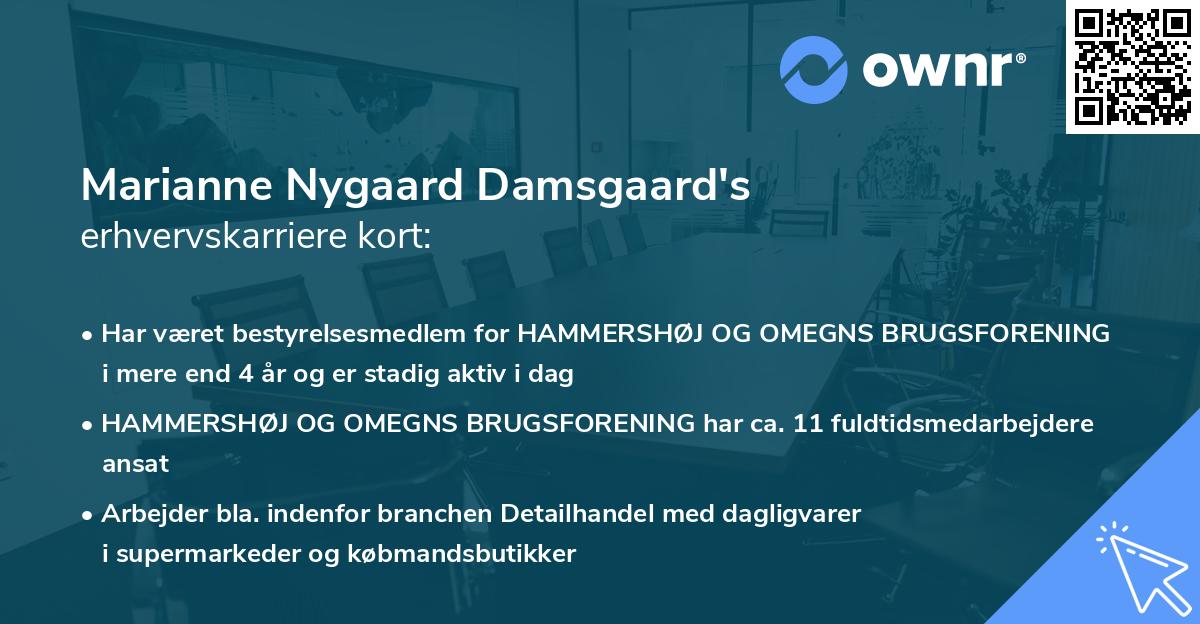 ownr®

Marianne Nygaard Damsgaard's
erhvervskarriere kort:

• Har været bestyrelsesmedlem for HAMMERSHØJ OG OMEGNS BRUGSFORENING i mere end 4 år og er stadig aktiv i dag

• HAMMERSHØJ OG OMEGNS BRUGSFORENING har ca. 11 fuldtidsmedarbejdere ansat

• Arbejder bla. indenfor branchen Detailhandel med dagligvarer i supermarkeder og købmandsbutikker